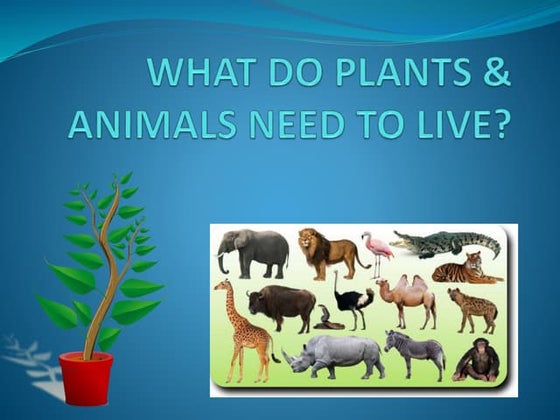 WHAT DO PLANTS & ANIMALS NEED TO LIVE?